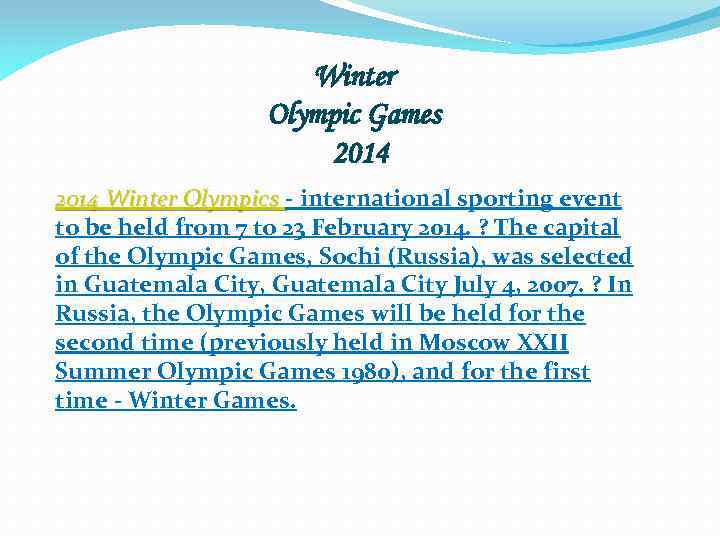 Winter
Olympic Games
2014

2014 Winter Olympics - international sporting event to be held from 7 to 23 February 2014. ? The capital of the Olympic Games, Sochi (Russia), was selected in Guatemala City, Guatemala City July 4, 2007. ? In Russia, the Olympic Games will be held for the second time (previously held in Moscow XXII Summer Olympic Games 1980), and for the first time - Winter Games.